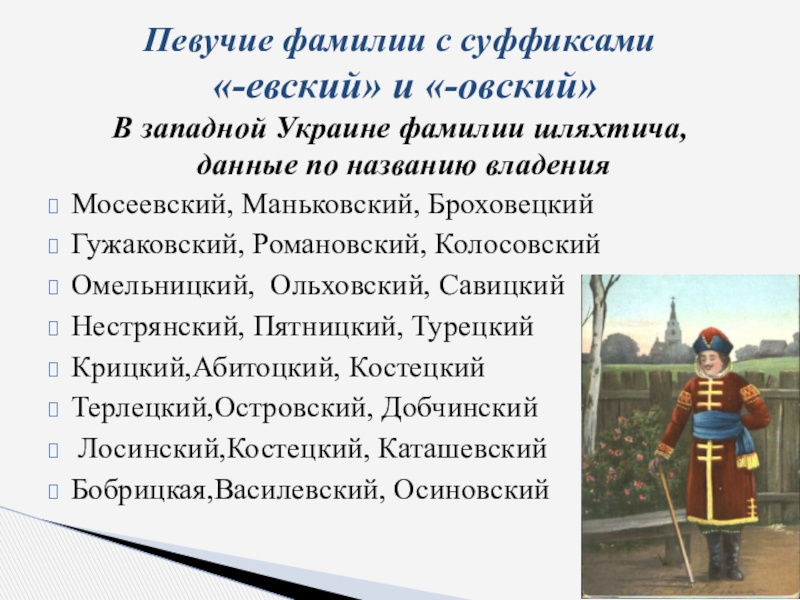 Певучие фамилии с суффиксами «-евский» и «-овский»

В западной Украине фамилии шляхтича, данные по названию владения

Мосеевский, Маньковский, Броховецкий

Гужаковский, Романовский, Колосовский

Омельницкий, Ольховский, Савицкий

Нестрянский, Пятницкий, Турецкий

Крицкий,Абитоцкий, Костецкий

Терлецкий,Островский, Добчинский

Лосинский,Костецкий, Каташевский

Бобрицкая,Василевский, Осиновский